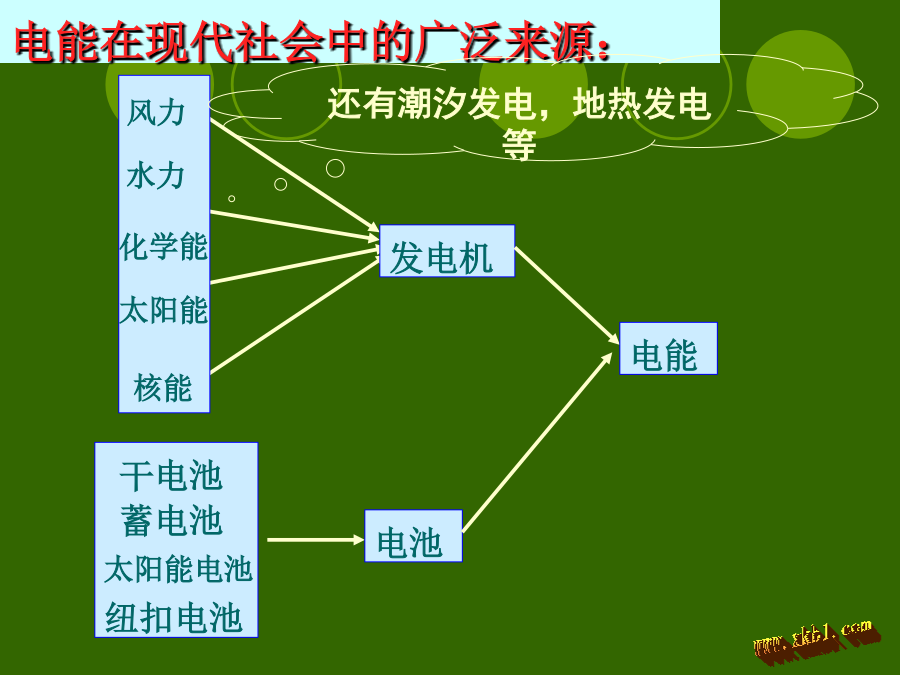 电能在现代社会中的广泛来源：

还有潮汐发电，地热发电等

风力
水力
化学能
太阳能
核能

发电机

电能

干电池
蓄电池
太阳能电池
纽扣电池

电池

www.xkb1.com